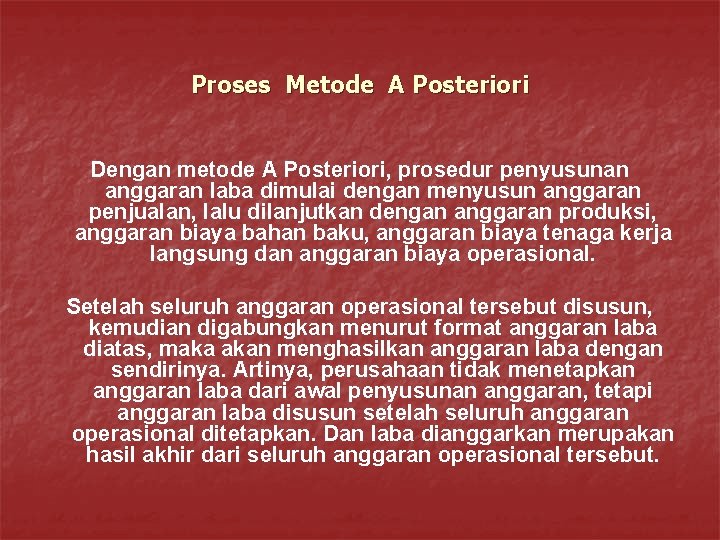 Proses Metode A Posteriori

Dengan metode A Posteriori, prosedur penyusunan anggaran laba dimulai dengan menyusun anggaran penjualan, lalu dilanjutkan dengan anggaran produksi, anggaran biaya bahan baku, anggaran biaya tenaga kerja langsung dan anggaran biaya operasional.

Setelah seluruh anggaran operasional tersebut disusun, kemudian digabungkan menurut format anggaran laba diatas, maka akan menghasilkan anggaran laba dengan sendirinya. Artinya, perusahaan tidak menetapkan anggaran laba dari awal penyusunan anggaran, tetapi anggaran laba disusun setelah seluruh anggaran operasional ditetapkan. Dan laba dianggarkan merupakan hasil akhir dari seluruh anggaran operasional tersebut.